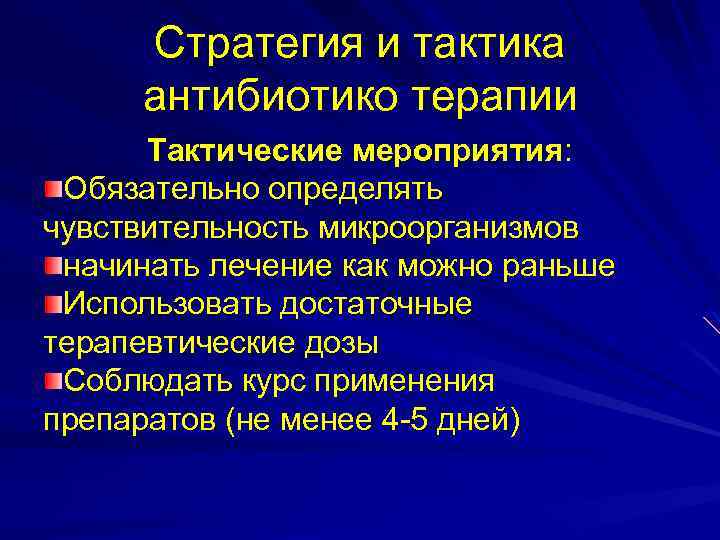 Стратегия и тактика антибиотико терапии

Тактические мероприятия:

Обязательно определять чувствительность микроорганизмов

начинать лечение как можно раньше

Использовать достаточные терапевтические дозы

Соблюдать курс применения препаратов (не менее 4-5 дней)